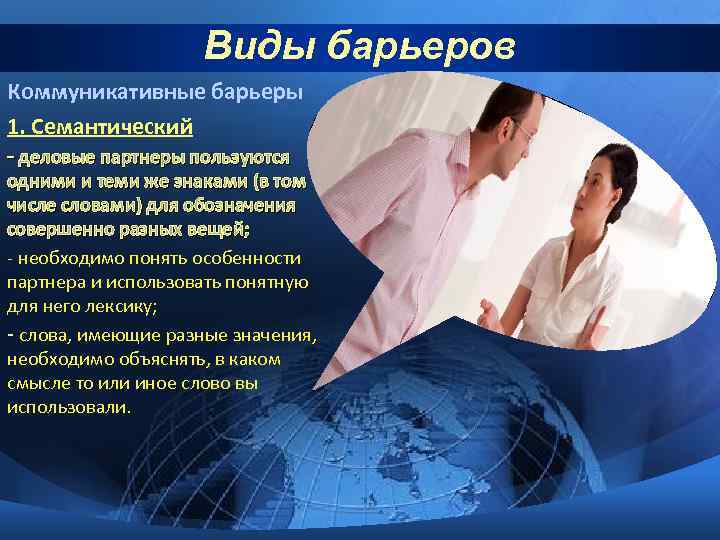 Виды барьеров

Коммуникативные барьеры

1. Семантический

- деловые партнеры пользуются одними и теми же знаками (в том числе словами) для обозначения совершенно разных вещей;

- необходимо понять особенности партнера и использовать понятную для него лексику;

- слова, имеющие разные значения, необходимо объяснять, в каком смысле то или иное слово вы использовали.